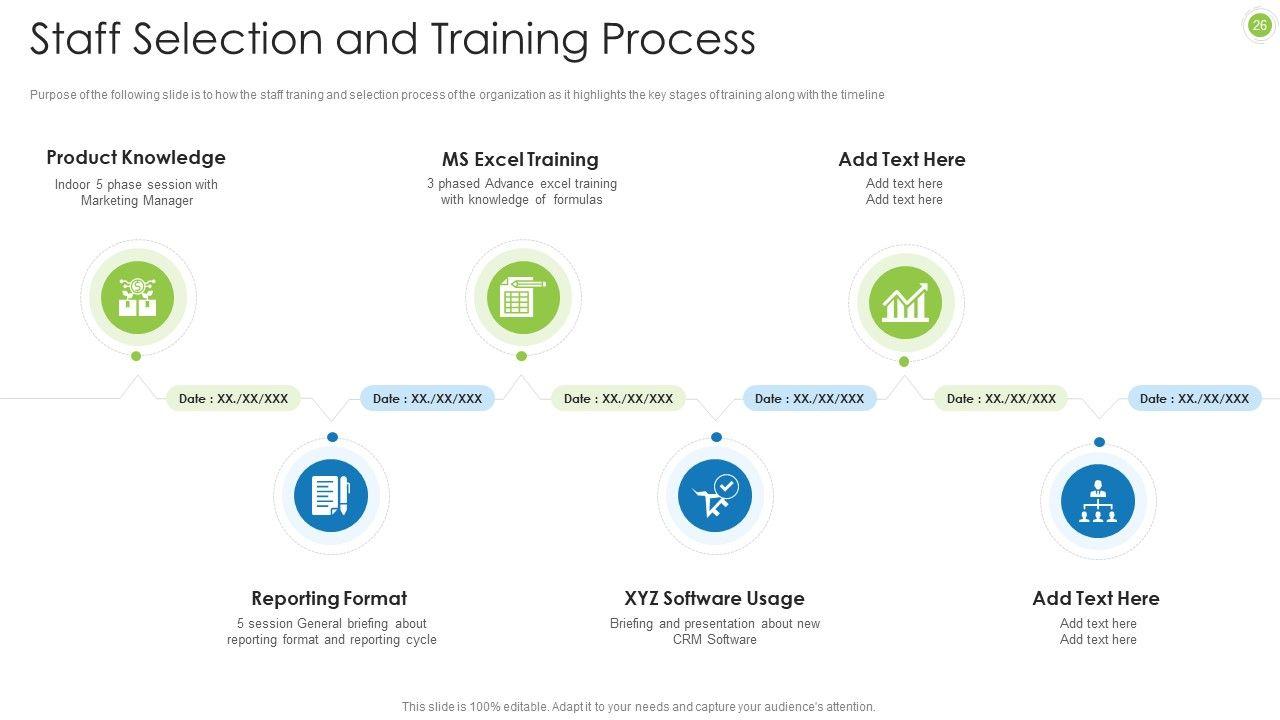 Staff Selection and Training Process

26

Purpose of the following slide is to how the staff traning and selection process of the organization as it highlights the key stages of training along with the timeline

Product Knowledge
Indoor 5 phase session with Marketing Manager

MS Excel Training
3 phased Advance excel training with knowledge of formulas

Add Text Here
Add text here
Add text here

Date : XX./XX/XXX

Date : XX./XX/XXX

Date : XX./XX/XXX

Date : XX./XX/XXX

Date : XX./XX/XXX

Date : XX./XX/XXX

Reporting Format
5 session General briefing about reporting format and reporting cycle

XYZ Software Usage
Briefing and presentation about new CRM Software

Add Text Here
Add text here
Add text here

This slide is 100% editable. Adapt it to your needs and capture your audience's attention.